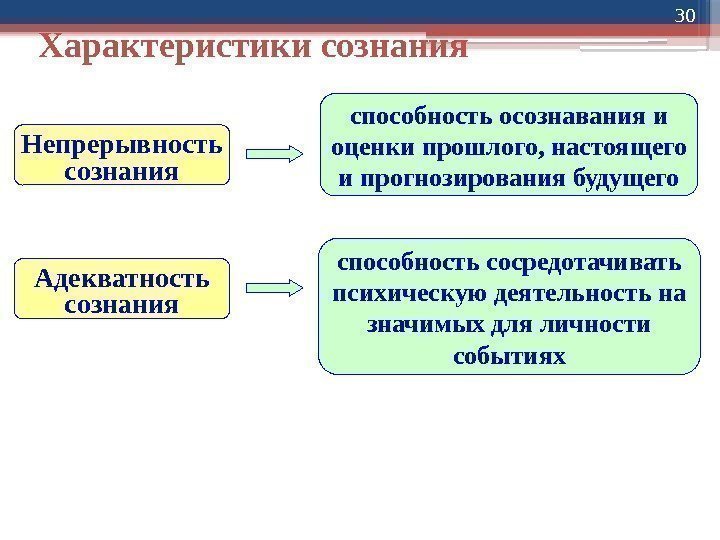 30

Характеристики сознания

Непрерывность сознания

способность осознавания и оценки прошлого, настоящего и прогнозирования будущего

Адекватность сознания

способность сосредотачивать психическую деятельность на значимых для личности событиях